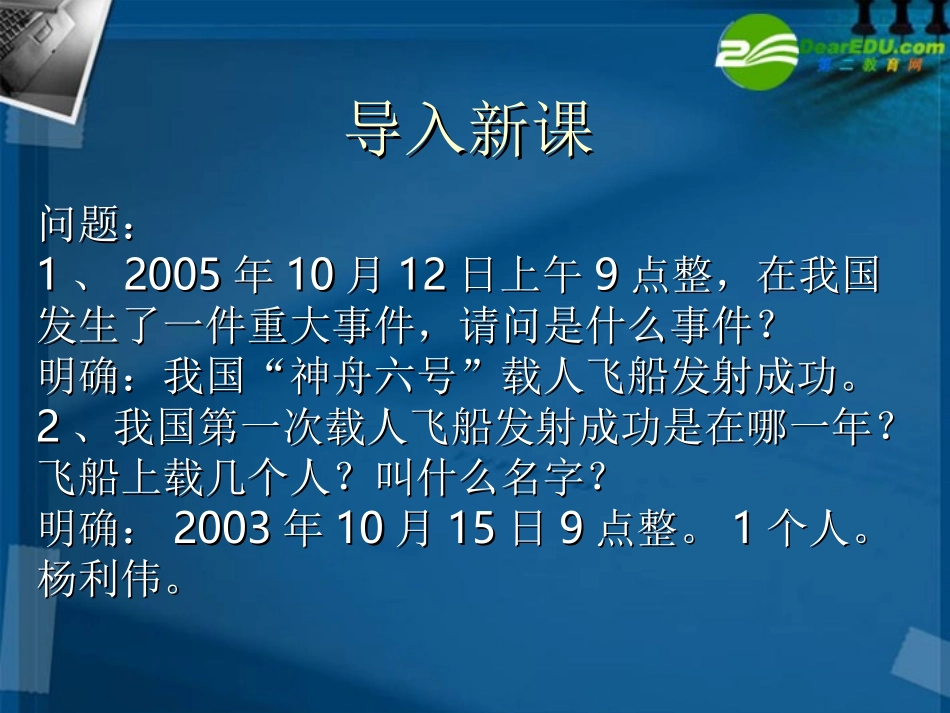 DearEDU.com
第二教育网

导入新课

问题：
1 、 2005 年 10 月 12 日上午 9 点整，在我国发生了一件重大事件，请问是什么事件？
明确：我国“神舟六号”载人飞船发射成功。
2 、我国第一次载人飞船发射成功是在哪一年？飞船上载几个人？叫什么名字？
明确： 2003 年 10 月 15 日 9 点整。 1 个人。杨利伟。